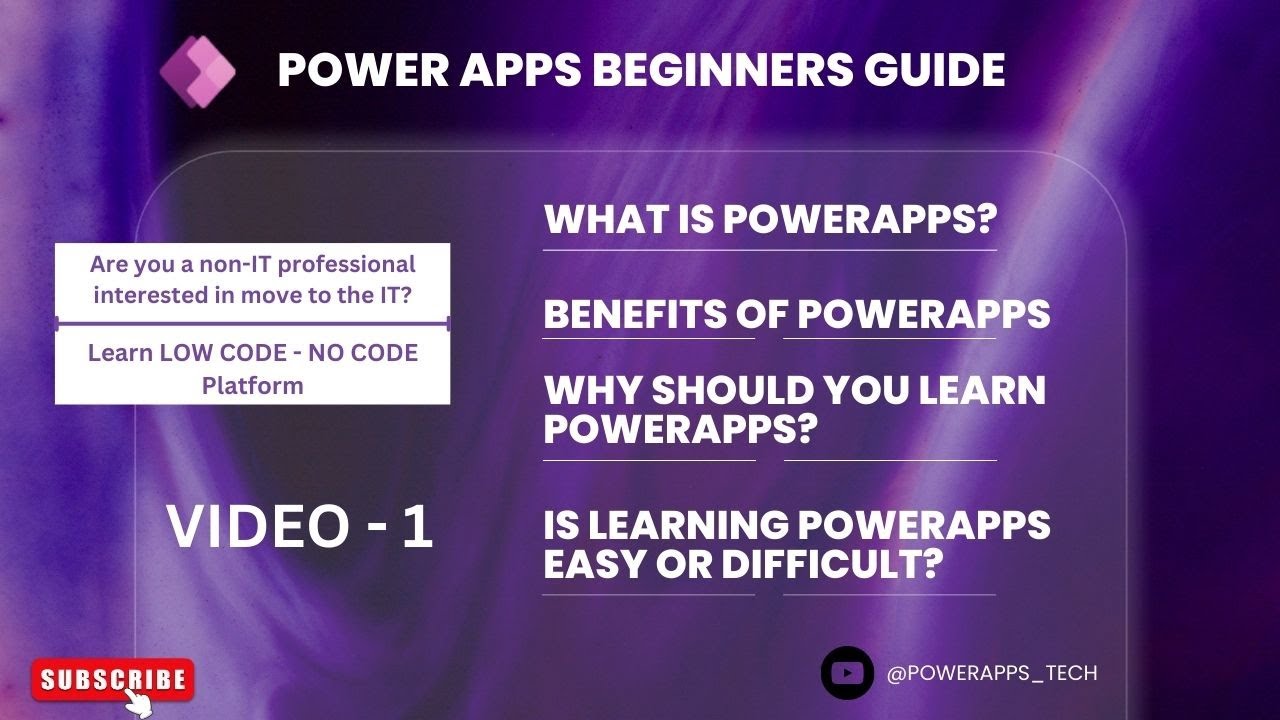 POWER APPS BEGINNERS GUIDE

Are you a non-IT professional interested in move to the IT?

Learn LOW CODE - NO CODE Platform

VIDEO - 1

WHAT IS POWERAPPS?

BENEFITS OF POWERAPPS

WHY SHOULD YOU LEARN POWERAPPS?

IS LEARNING POWERAPPS EASY OR DIFFICULT?

SUBSCRIBE

@POWERAPPS_TECH